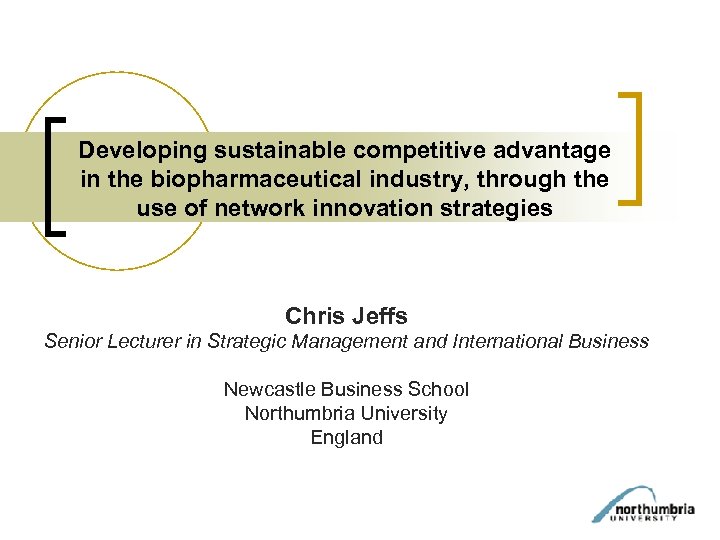 Developing sustainable competitive advantage in the biopharmaceutical industry, through the use of network innovation strategies

Chris Jeffs
Senior Lecturer in Strategic Management and International Business

Newcastle Business School
Northumbria University
England

northumbria
UNIVERSITY